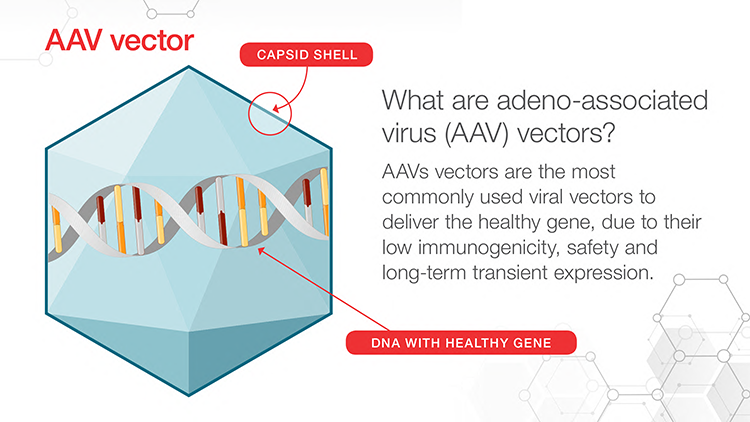 AAV vector

CAPSID SHELL

What are adeno-associated virus (AAV) vectors?

AAVs vectors are the most commonly used viral vectors to deliver the healthy gene, due to their low immunogenicity, safety and long-term transient expression.

DNA WITH HEALTHY GENE